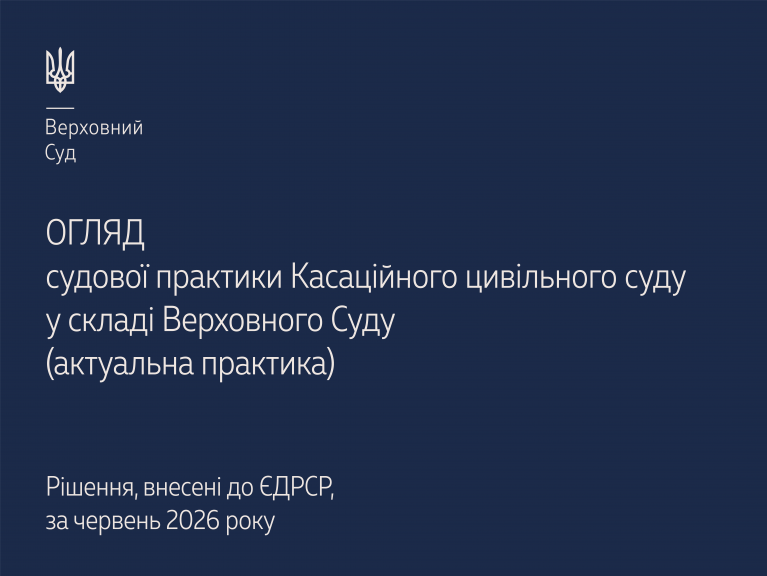 Верховний
Суд

ОГЛЯД
судової практики Касаційного цивільного суду
у складі Верховного Суду
(актуальна практика)

Рішення, внесені до ЄДРСР,
за червень 2026 року